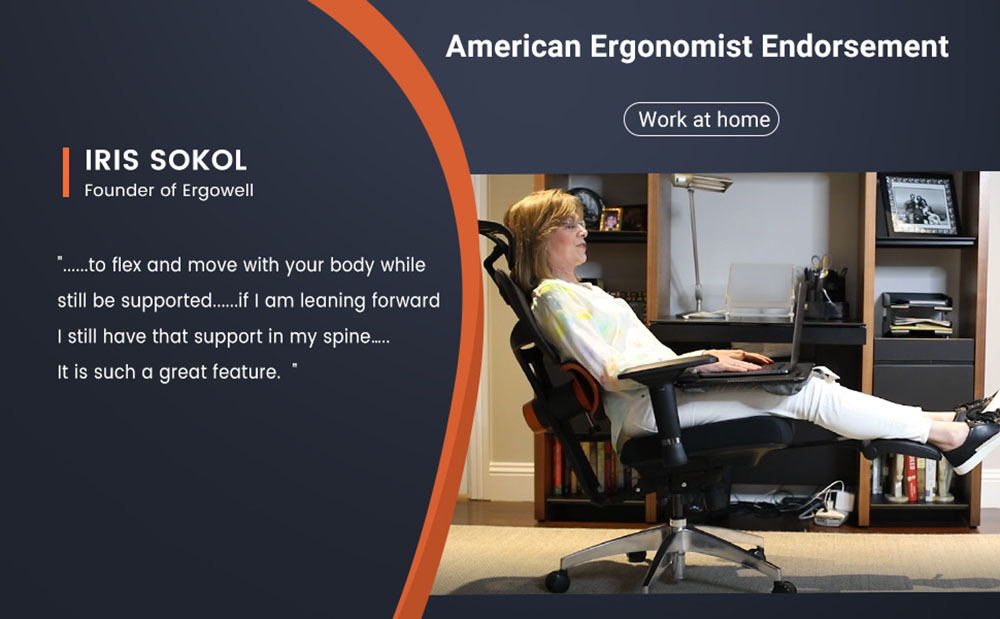 American Ergonomist Endorsement

Work at home

IRIS SOKOL
Founder of Ergowell

"......to flex and move with your body while still be supported......if I am leaning forward I still have that support in my spine..... It is such a great feature. "